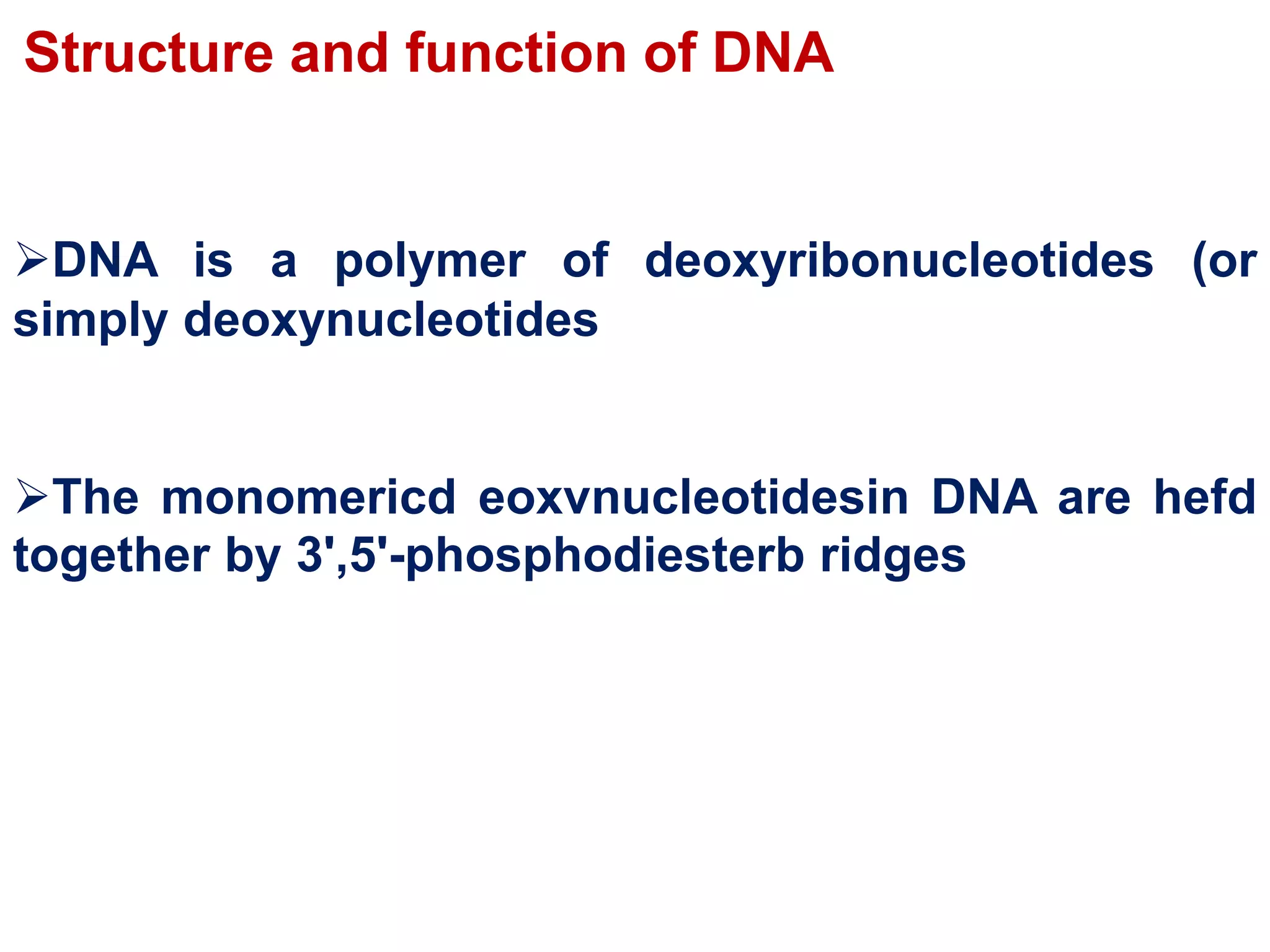 Structure and function of DNA

➢DNA is a polymer of deoxyribonucleotides (or simply deoxynucleotides

➢The monomericd eoxvnucleotidesin DNA are hefd together by 3',5'-phosphodiesterb ridges